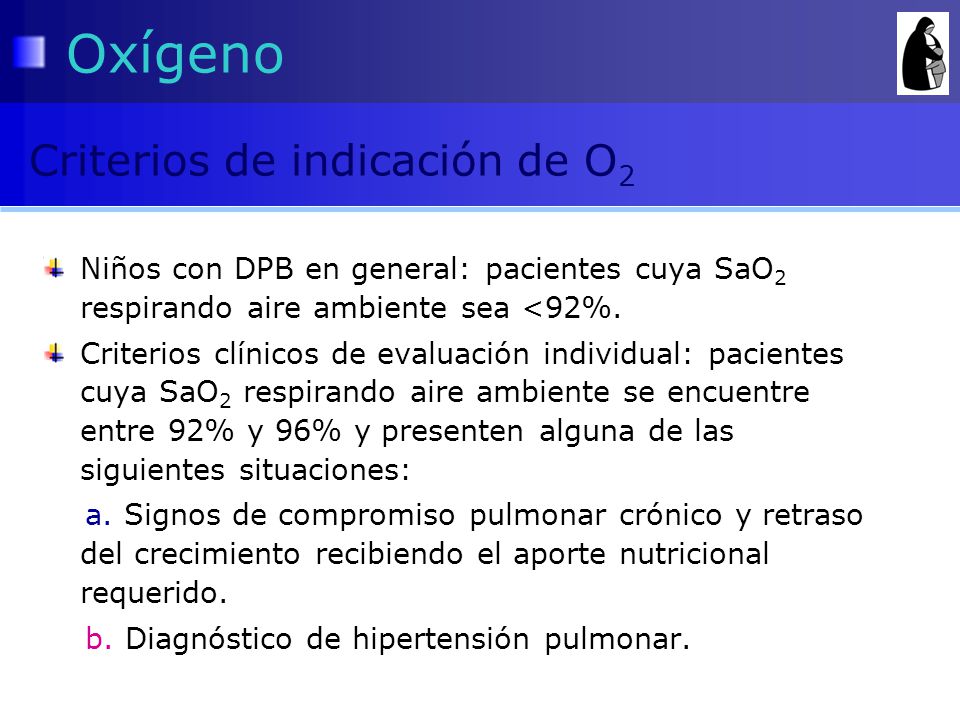 Oxígeno

Criterios de indicación de $O_2$

Niños con DPB en general: pacientes cuya $SaO_2$ respirando aire ambiente sea <92%.

Criterios clínicos de evaluación individual: pacientes cuya $SaO_2$ respirando aire ambiente se encuentre entre 92% y 96% y presenten alguna de las siguientes situaciones:

a. Signos de compromiso pulmonar crónico y retraso del crecimiento recibiendo el aporte nutricional requerido.

b. Diagnóstico de hipertensión pulmonar.